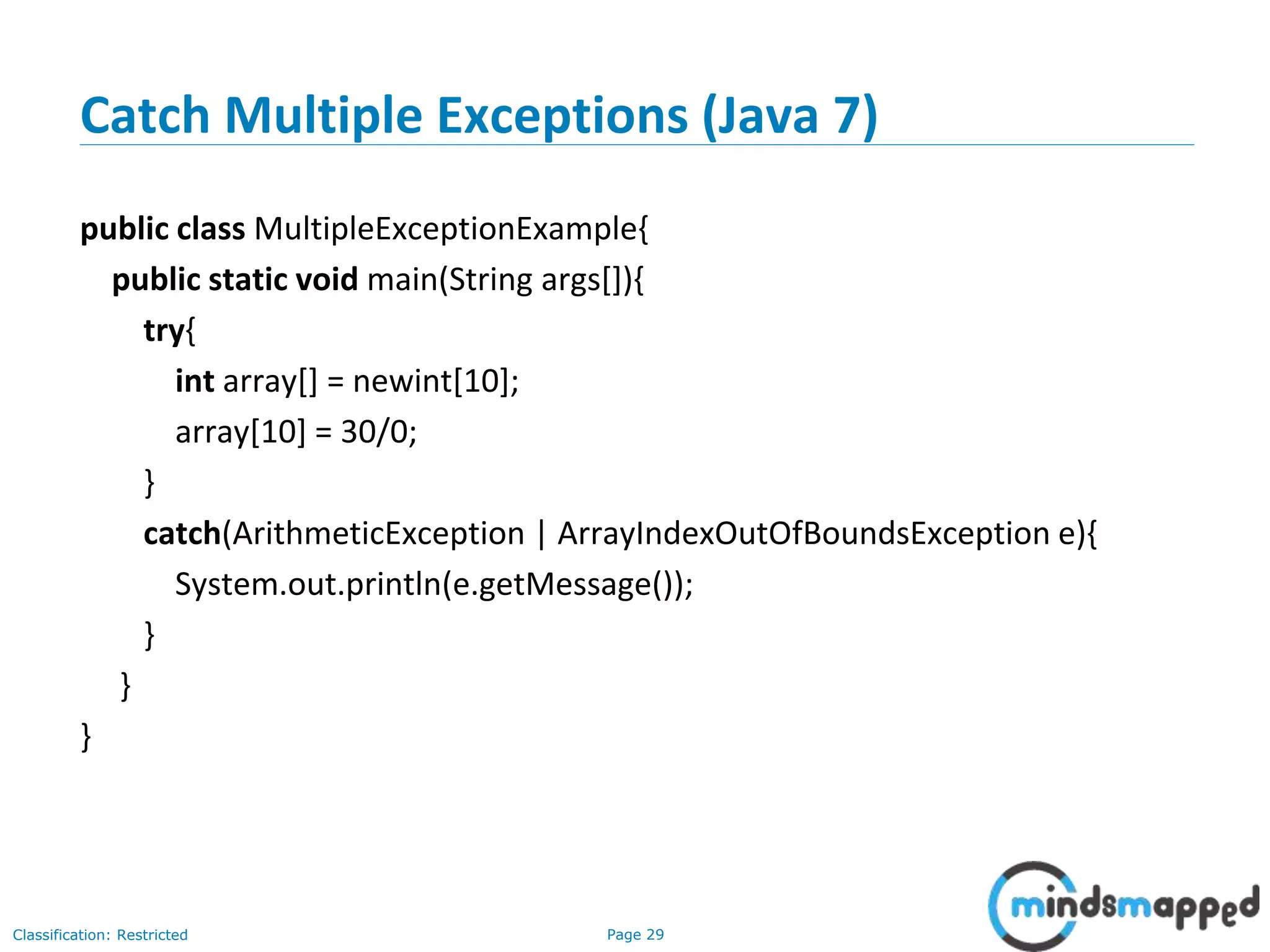 Catch Multiple Exceptions (Java 7)

public class MultipleExceptionExample{
public static void main(String args[]){
try{
int array[] = newint[10];
array[10] = 30/0;
}
catch(ArithmeticException | ArrayIndexOutOfBoundsException e){
System.out.println(e.getMessage());
}
}
}

Classification: Restricted

Page 29

mindsmapped